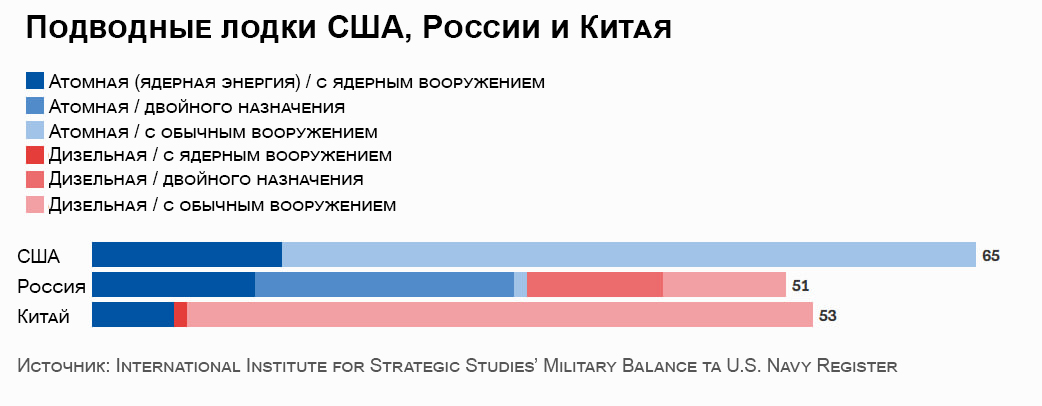 Подводные лодки США, России и Китая

Атомная (ядерная энергия) / с ядерным вооружением
Атомная / двойного назначения
Атомная / с обычным вооружением
Дизельная / с ядерным вооружением
Дизельная / двойного назначения
Дизельная / с обычным вооружением

США 65
Россия 51
Китай 53

Источник: International Institute for Strategic Studies' Military Balance та U.S. Navy Register